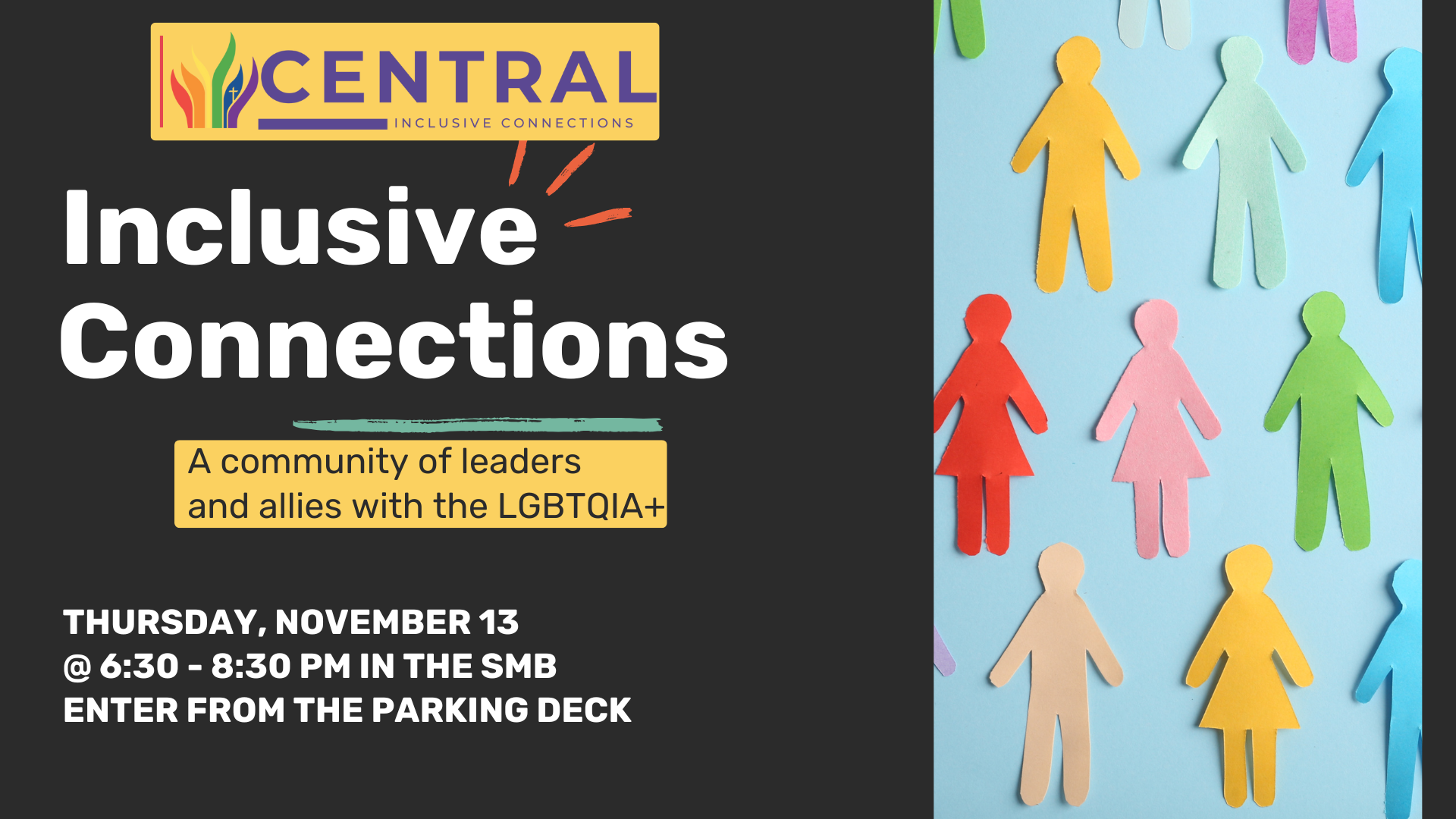 CENTRAL
INCLUSIVE CONNECTIONS

Inclusive Connections

A community of leaders and allies with the LGBTQIA+

THURSDAY, NOVEMBER 13
@ 6:30 - 8:30 PM IN THE SMB
ENTER FROM THE PARKING DECK